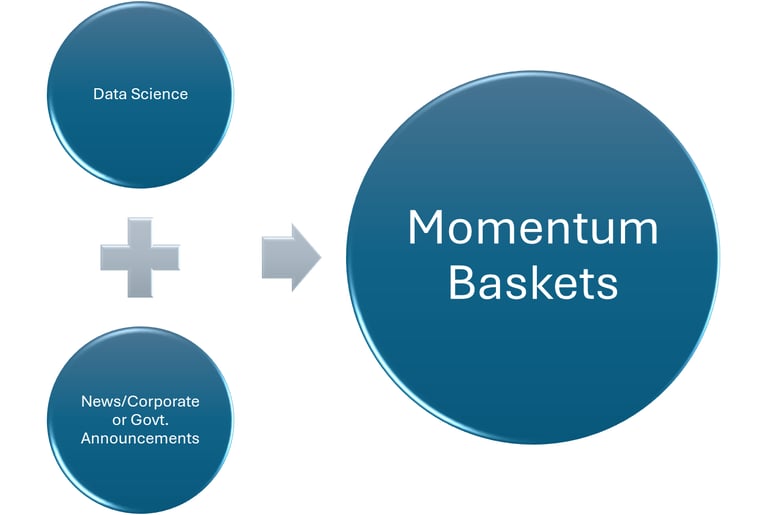 Data Science

News/Corporate or Govt. Announcements

Momentum Baskets